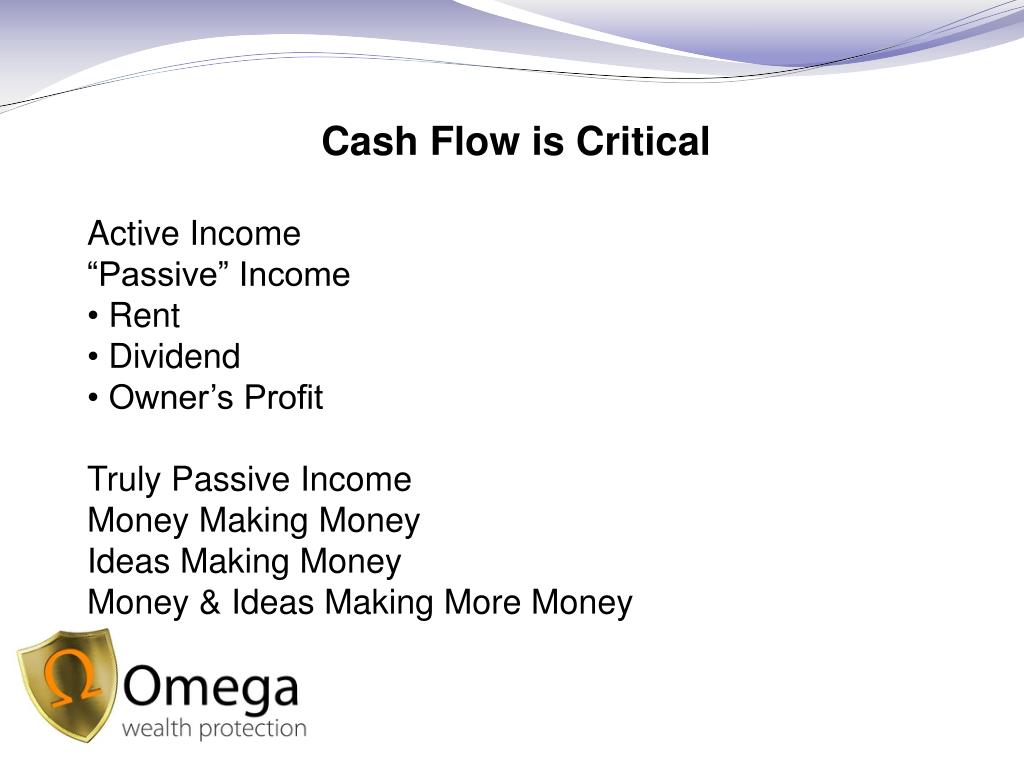 Cash Flow is Critical

Active Income
“Passive” Income
• Rent
• Dividend
• Owner’s Profit

Truly Passive Income
Money Making Money
Ideas Making Money
Money & Ideas Making More Money

Ω Omega
wealth protection